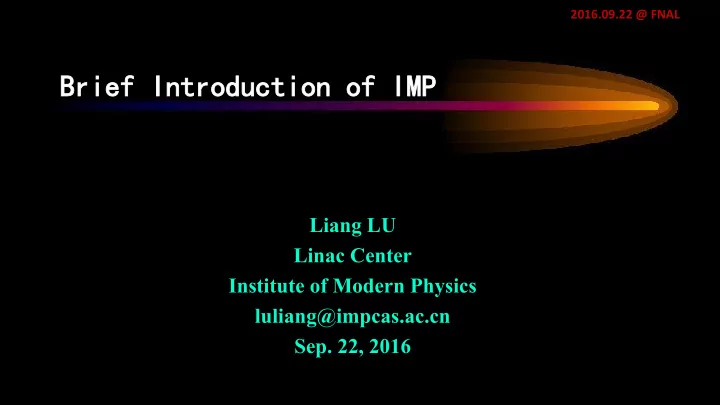 2016.09.22 @ FNAL

Brief Introduction of IMP

Liang LU
Linac Center
Institute of Modern Physics
luliang@impcas.ac.cn
Sep. 22, 2016